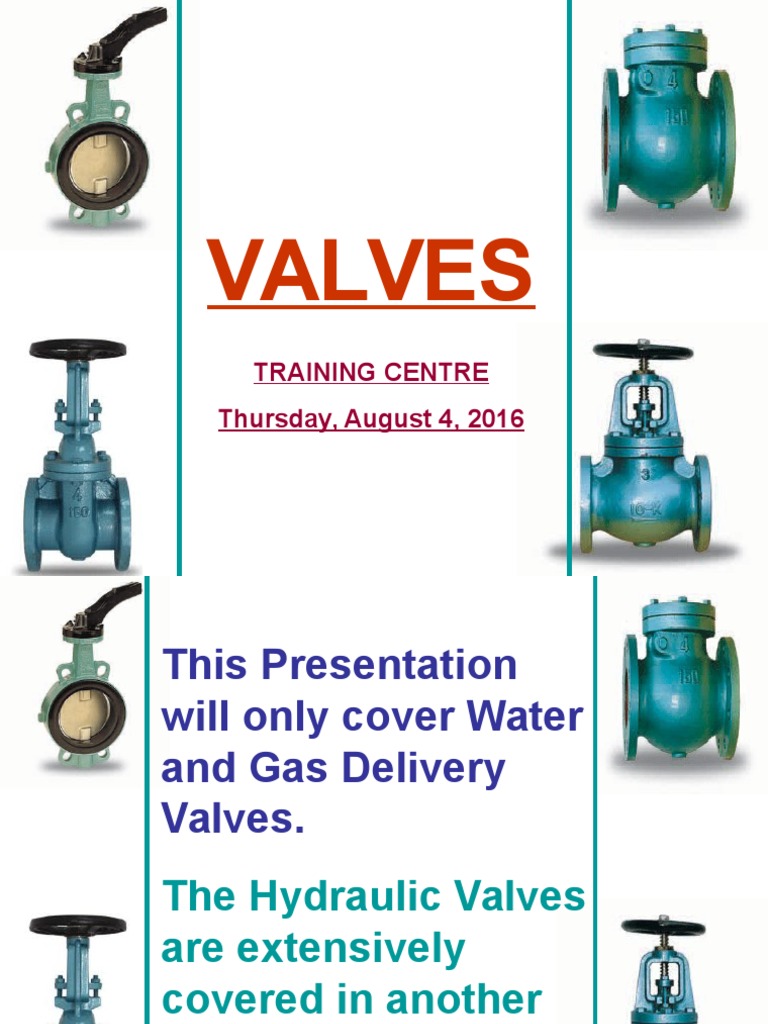 VALVES

TRAINING CENTRE

Thursday, August 4, 2016

This Presentation will only cover Water and Gas Delivery Valves.

The Hydraulic Valves are extensively covered in another